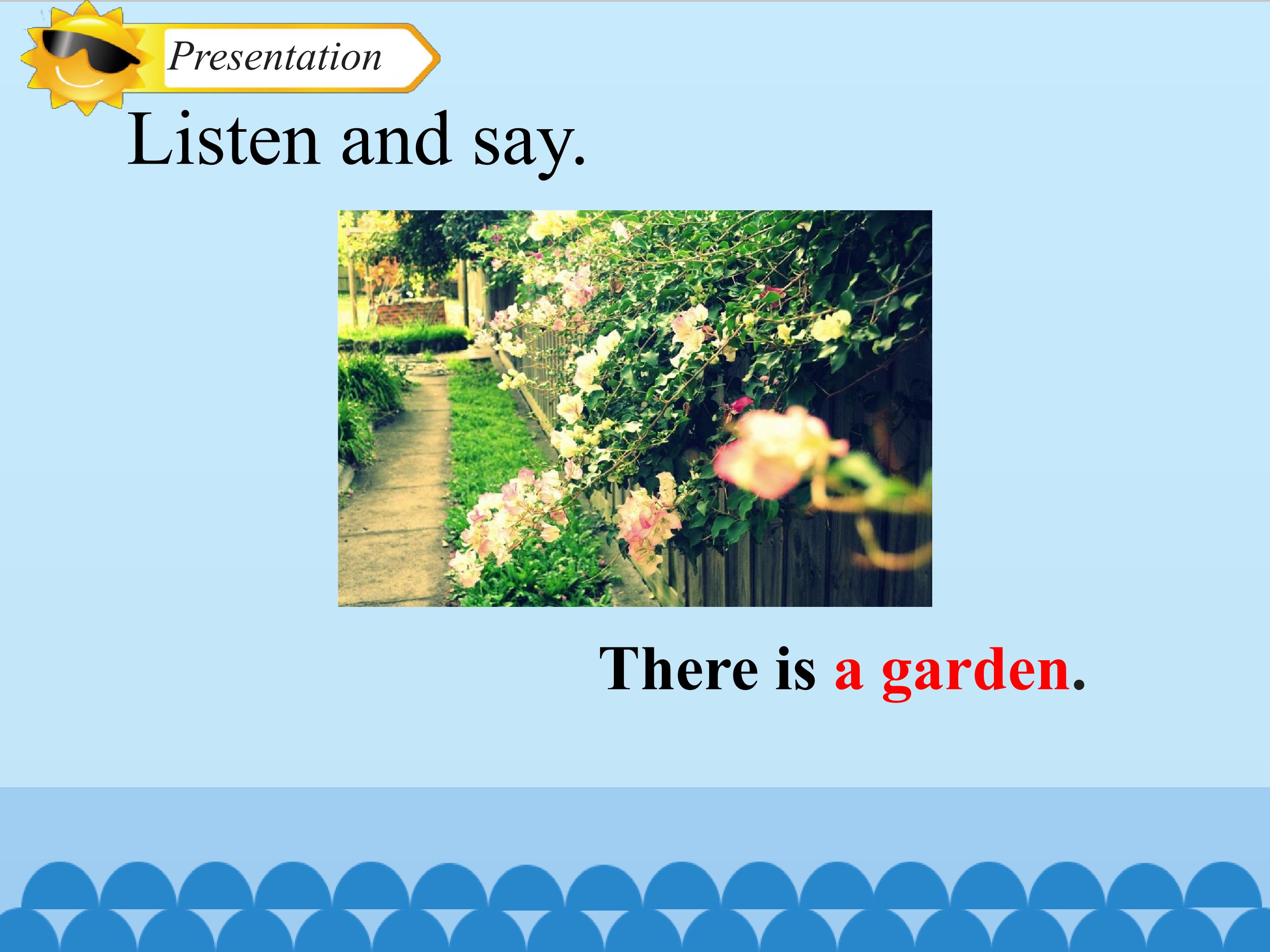 Presentation

Listen and say.

There is a garden.